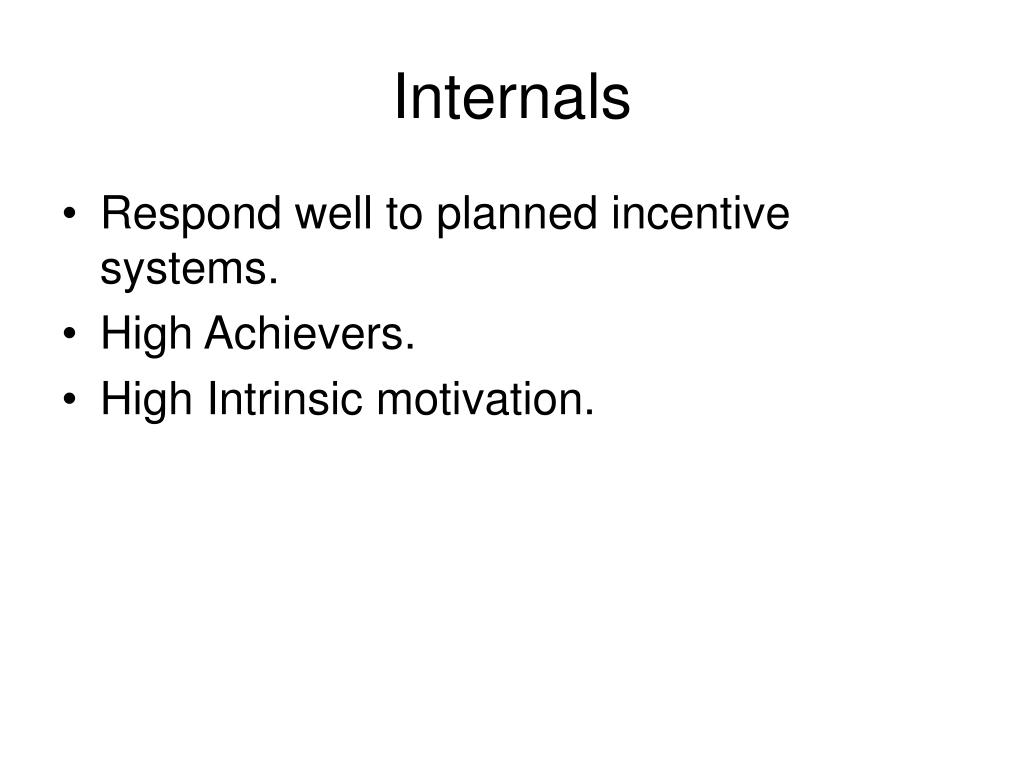 Internals

• Respond well to planned incentive systems.
• High Achievers.
• High Intrinsic motivation.